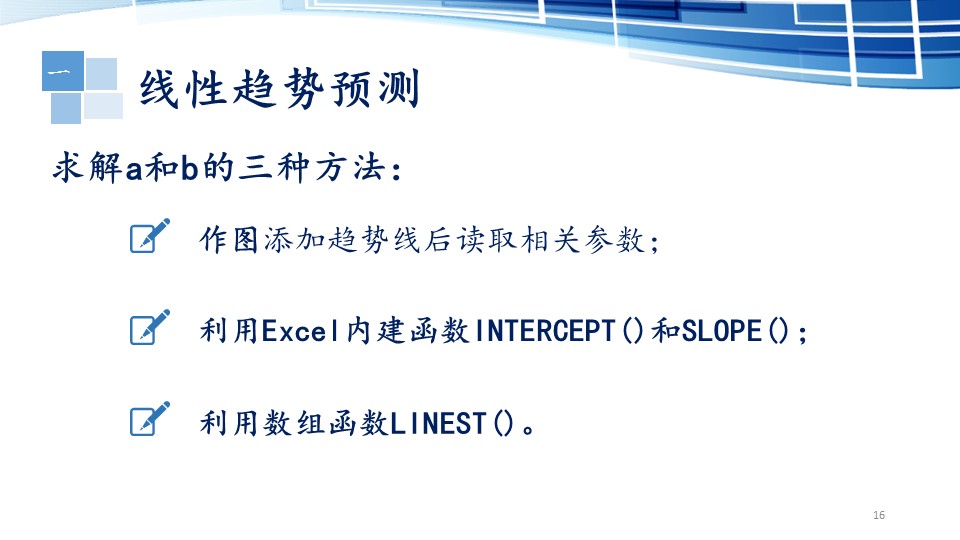 一

线性趋势预测

求解a和b的三种方法：

作图添加趋势线后读取相关参数；

利用Excel内建函数INTERCEPT()和SLOPE()；

利用数组函数LINEST()。

16